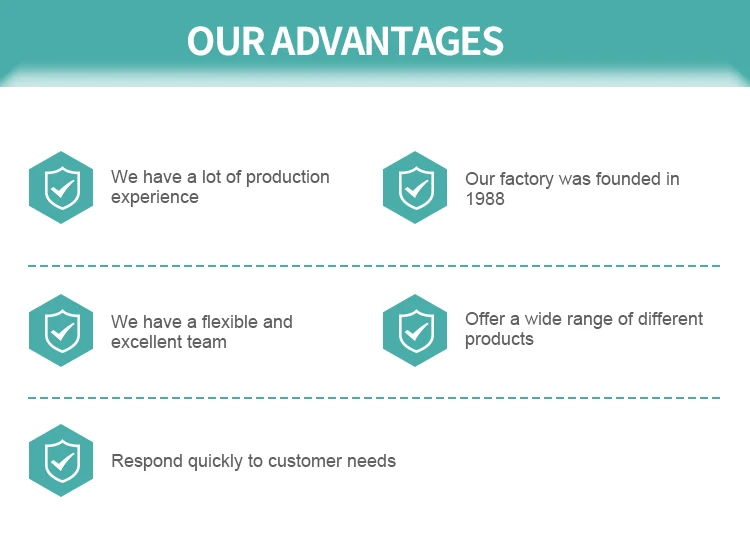 OUR ADVANTAGES

We have a lot of production experience

Our factory was founded in 1988

We have a flexible and excellent team

Offer a wide range of different products

Respond quickly to customer needs